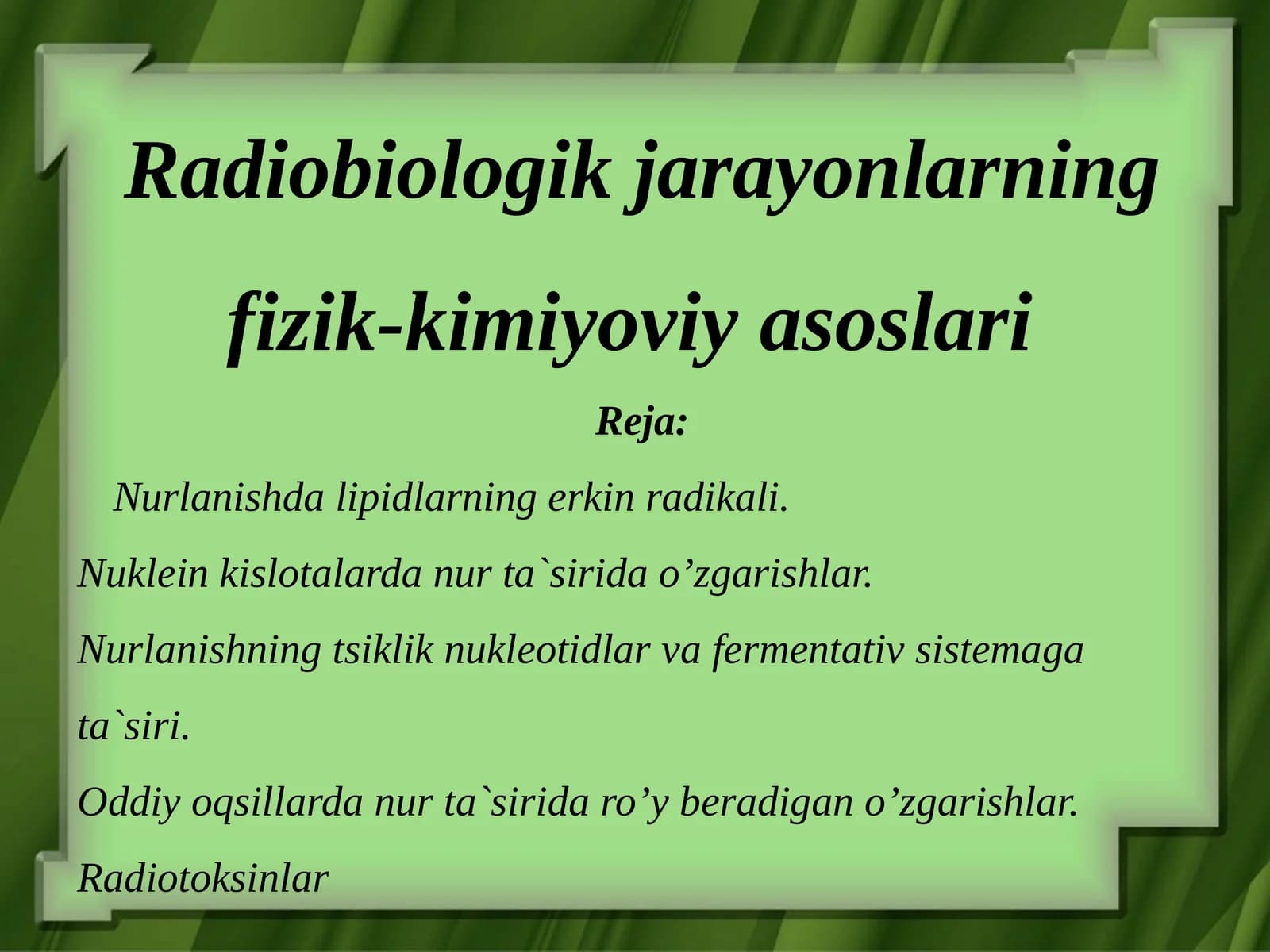 Radiobiologik jarayonlarning fizik-kimiyoviy asoslari

Reja:

Nurlanishda lipidlarning erkin radikali.

Nuklein kislotalarda nur ta`sirida o’zgarishlar.

Nurlanishning tsiklik nukleotidlar va fermentativ sistemaga ta`siri.

Oddiy oqsillarda nur ta`sirida ro’y beradigan o’zgarishlar.

Radiotoksinlar